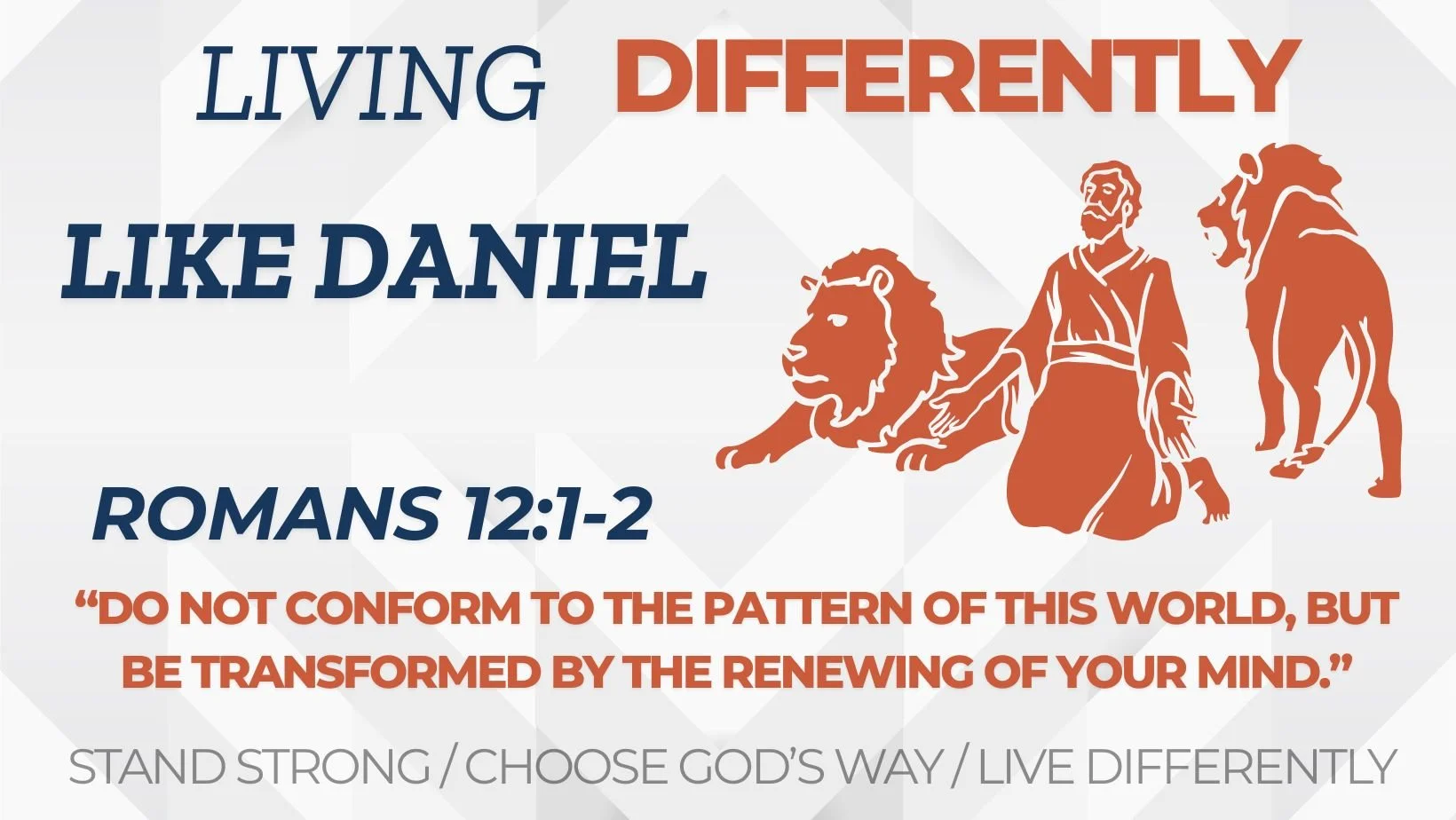 LIVING DIFFERENTLY

LIKE DANIEL

ROMANS 12:1-2

“DO NOT CONFORM TO THE PATTERN OF THIS WORLD, BUT BE TRANSFORMED BY THE RENEWING OF YOUR MIND.”

STAND STRONG / CHOOSE GOD’S WAY / LIVE DIFFERENTLY